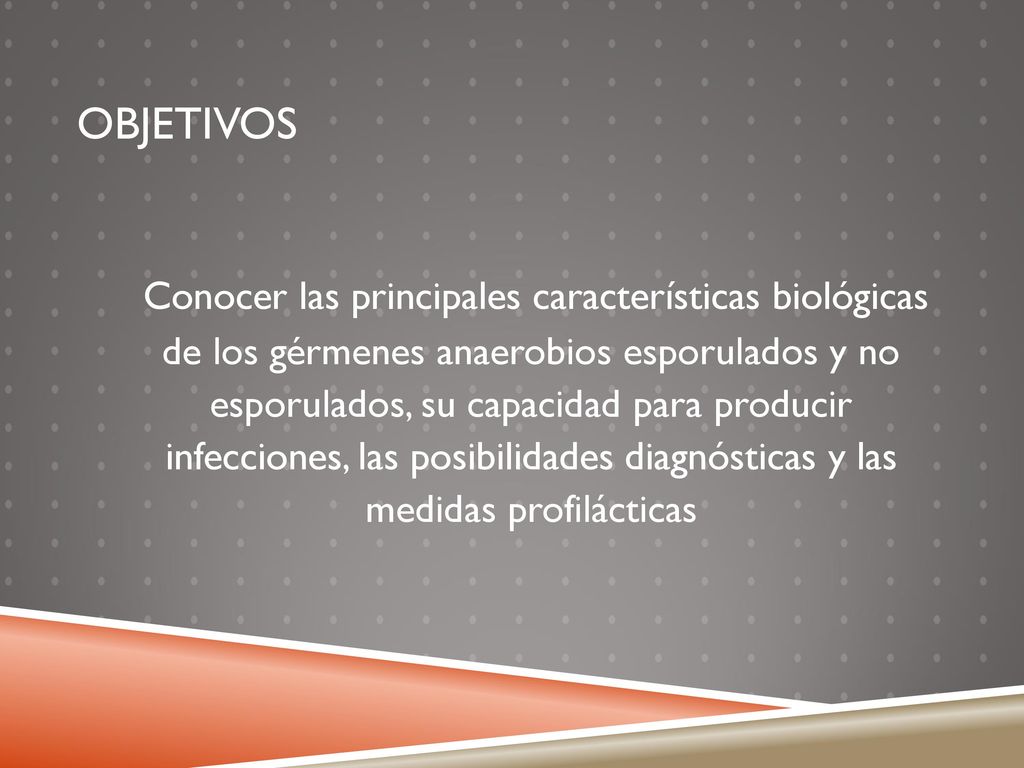 OBJETIVOS

Conocer las principales características biológicas de los gérmenes anaerobios esporulados y no esporulados, su capacidad para producir infecciones, las posibilidades diagnósticas y las medidas profilácticas